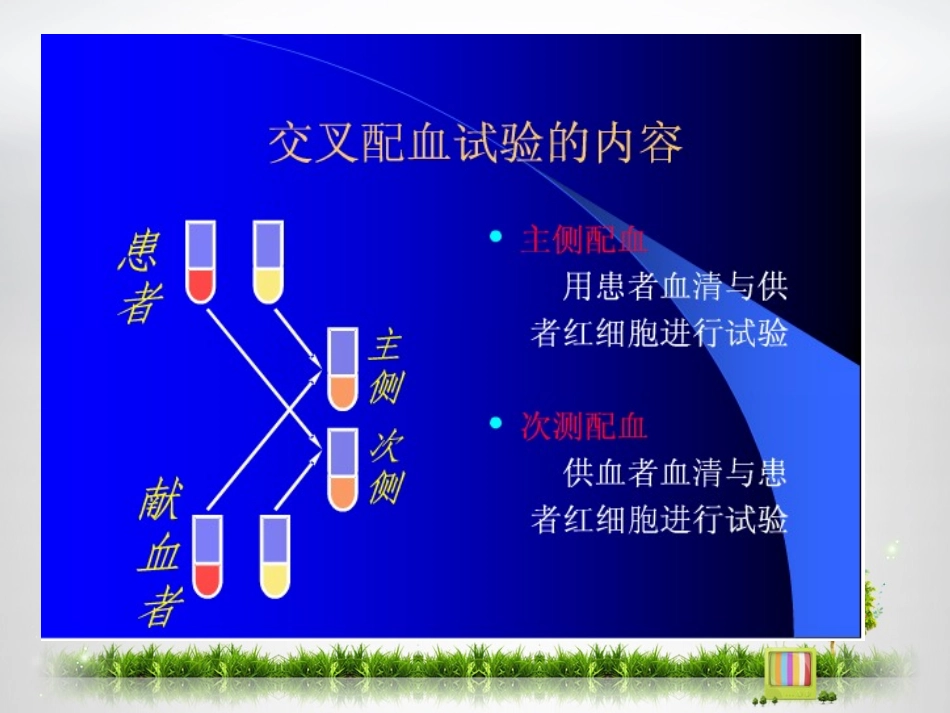 交叉配血试验的内容

患者

主侧

次侧

献血者

• 主侧配血
用患者血清与供者红细胞进行试验

• 次测配血
供血者血清与患者红细胞进行试验